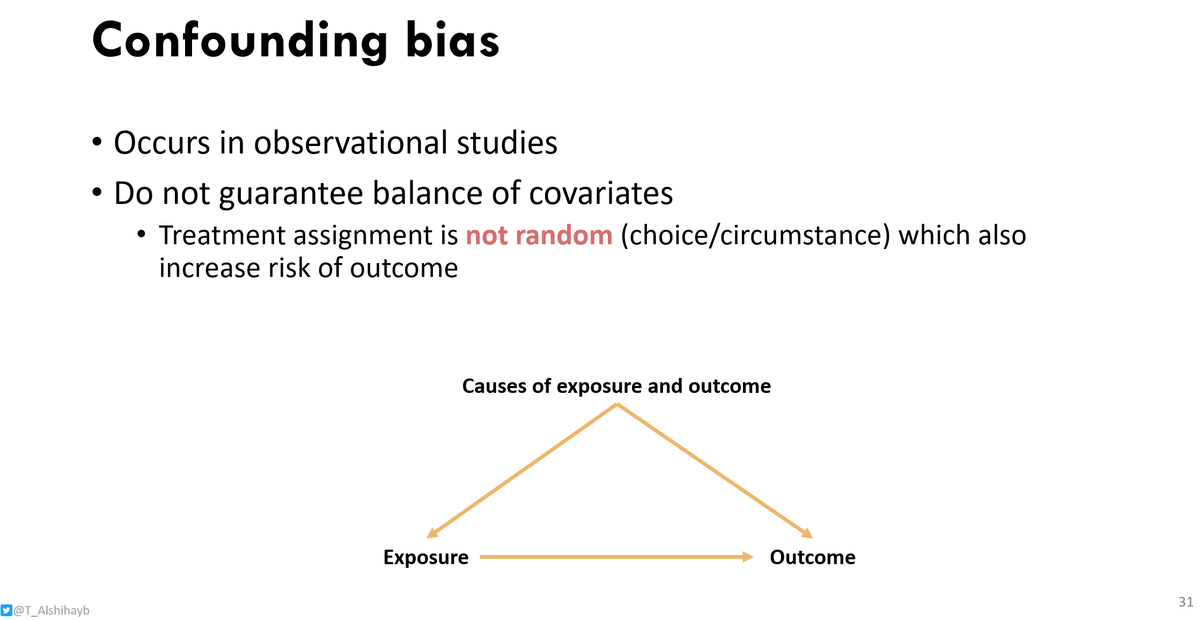 Confounding bias

• Occurs in observational studies
• Do not guarantee balance of covariates
  • Treatment assignment is not random (choice/circumstance) which also increase risk of outcome

Causes of exposure and outcome

Exposure

Outcome

@T_Alshihayb

31